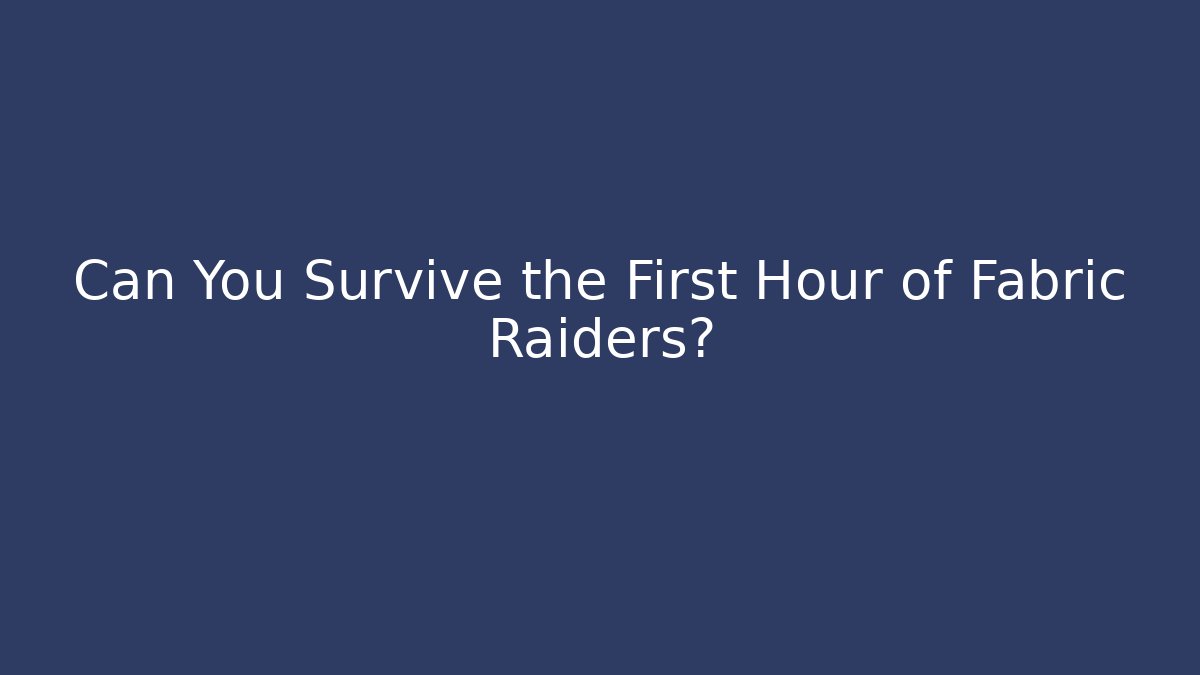 Can You Survive the First Hour of Fabric Raiders?